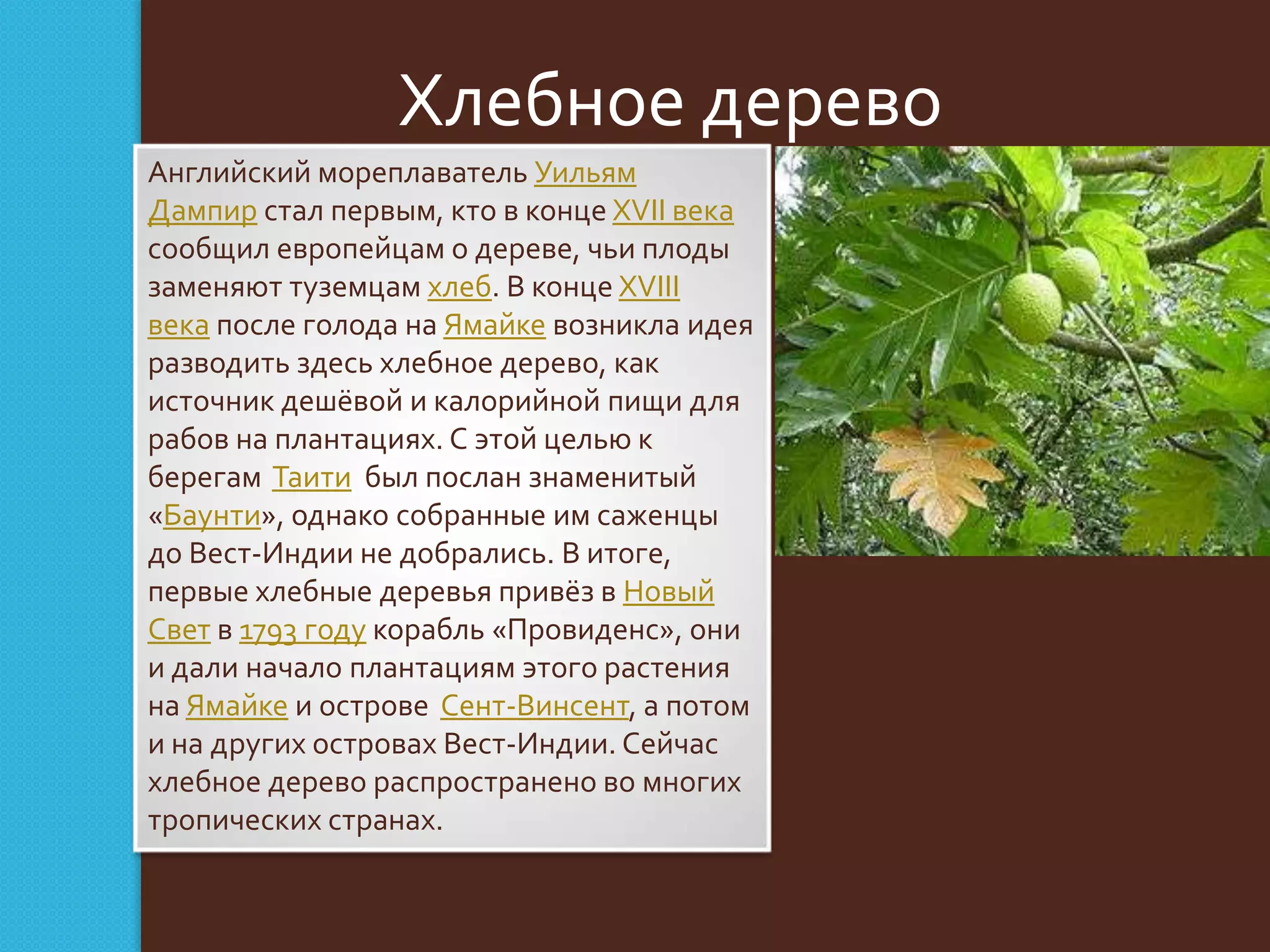 Хлебное дерево

Английский мореплаватель Уильям Дампир стал первым, кто в конце XVII века сообщил европейцам о дереве, чьи плоды заменяют туземцам хлеб. В конце XVIII века после голода на Ямайке возникла идея разводить здесь хлебное дерево, как источник дешёвой и калорийной пищи для рабов на плантациях. С этой целью к берегам Таити был послан знаменитый «Баунти», однако собранные им саженцы до Вест-Индии не добрались. В итоге, первые хлебные деревья привёз в Новый Свет в 1793 году корабль «Провиденс», они и дали начало плантациям этого растения на Ямайке и острове Сент-Винсент, а потом и на других островах Вест-Индии. Сейчас хлебное дерево распространено во многих тропических странах.